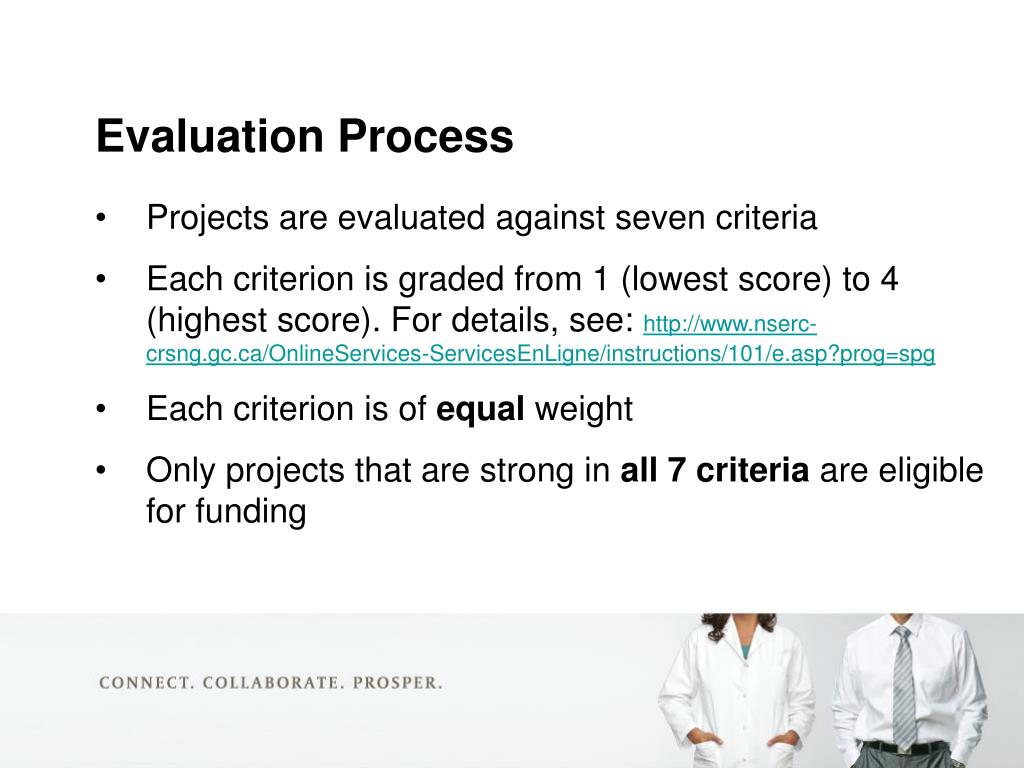 Evaluation Process

• Projects are evaluated against seven criteria

• Each criterion is graded from 1 (lowest score) to 4 (highest score). For details, see: http://www.nserc-crsng.gc.ca/OnlineServices-ServicesEnLigne/instructions/101/e.asp?prog=spg

• Each criterion is of equal weight

• Only projects that are strong in all 7 criteria are eligible for funding

CONNECT. COLLABORATE. PROSPER.